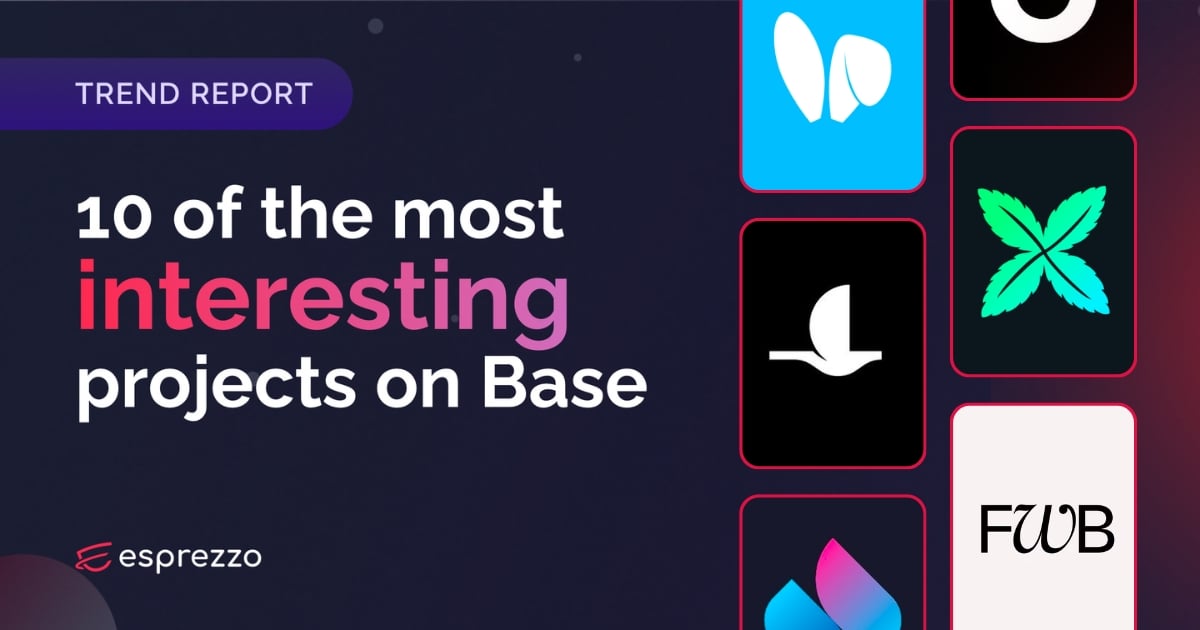 TREND REPORT

10 of the most interesting projects on Base

esprezzo

FWB